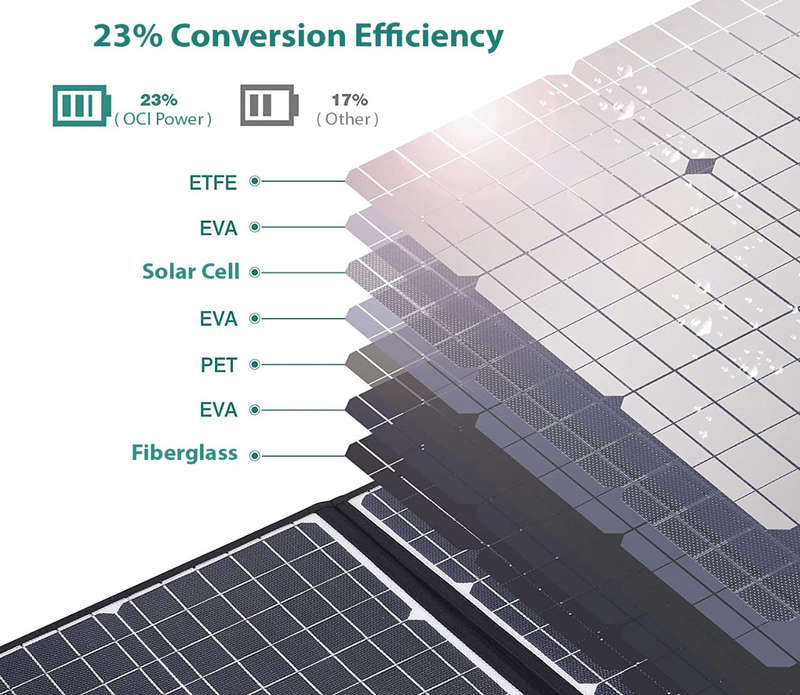 23% Conversion Efficiency

23%
( OCI Power )

17%
( Other )

ETFE

EVA

Solar Cell

EVA

PET

EVA

Fiberglass